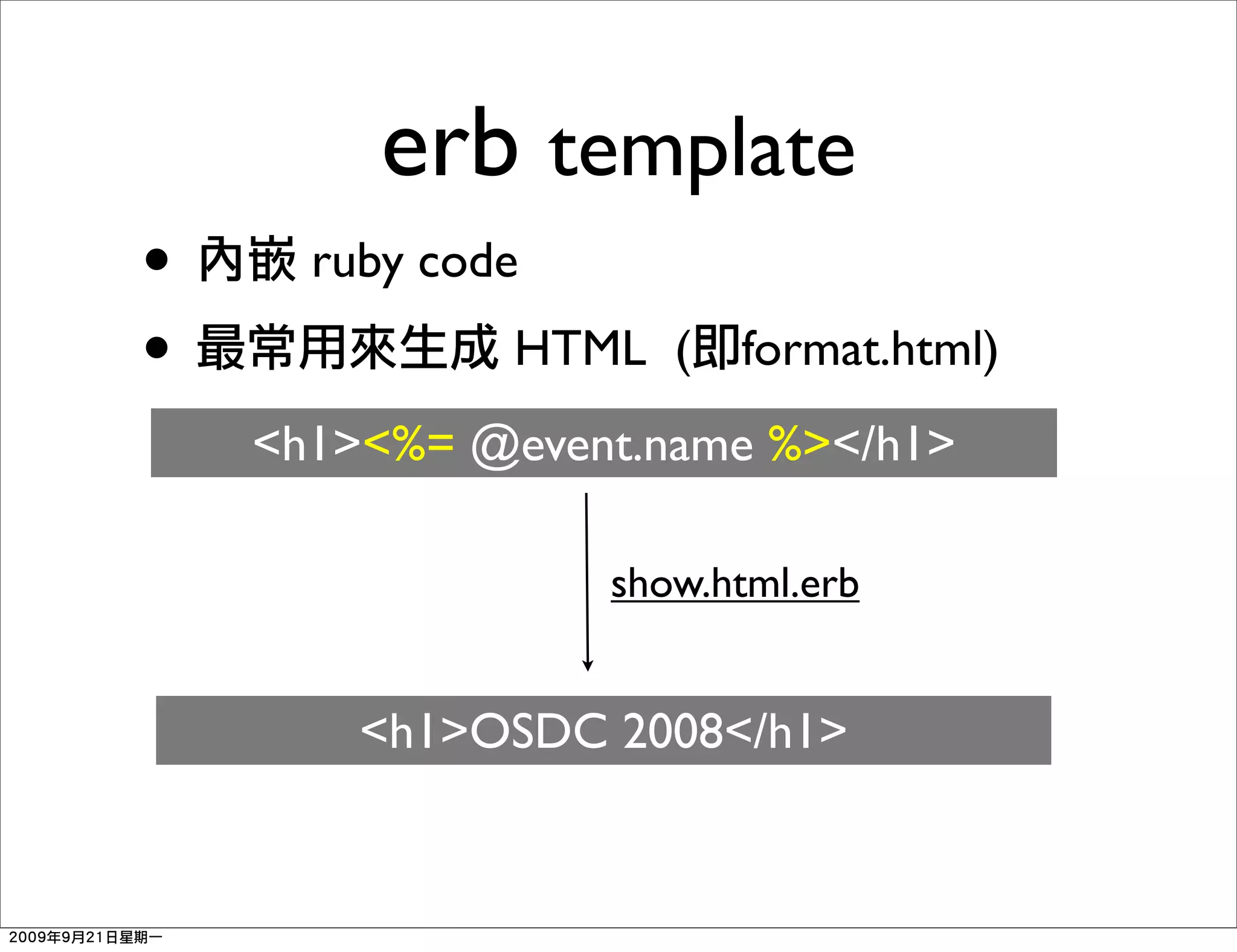 erb template

• 內嵌 ruby code

• 最常用來生成 HTML (即format.html)

<h1><%= @event.name %></h1>

show.html.erb

<h1>OSDC 2008</h1>

2009年9月21日星期一